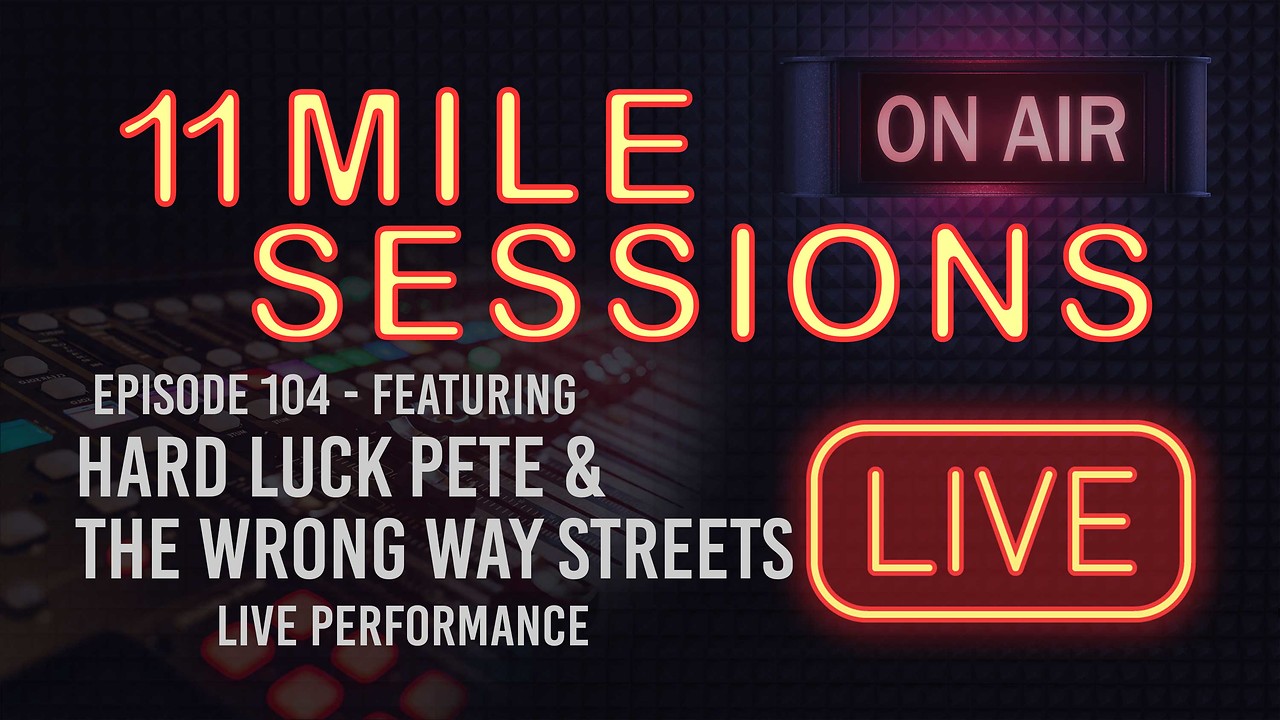 11 MILE SESSIONS

ON AIR

EPISODE 104 - FEATURING
HARD LUCK PETE & THE WRONG WAY STREETS
LIVE PERFORMANCE

LIVE